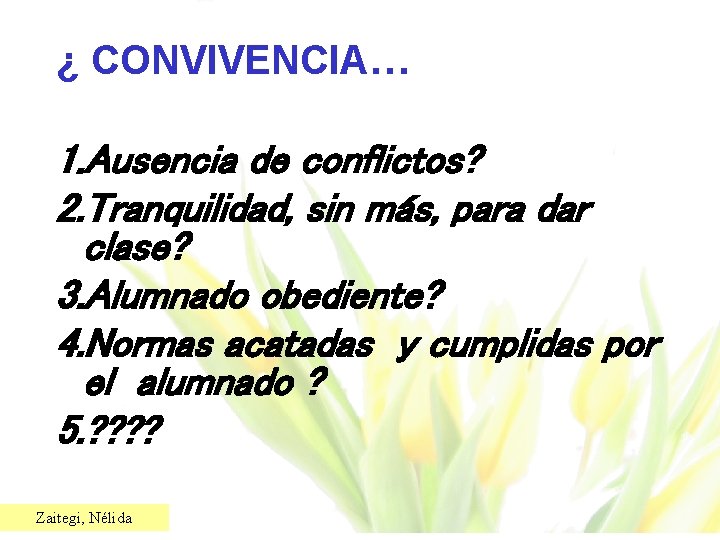 ¿ CONVIVENCIA…

1.Ausencia de conflictos?

2.Tranquilidad, sin más, para dar clase?

3.Alumnado obediente?

4.Normas acatadas y cumplidas por el alumnado ?

5.????

Zaitegi, Nélida